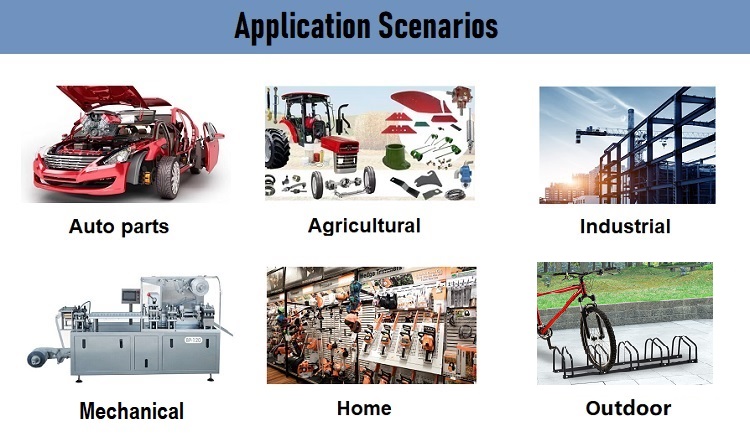 Application Scenarios

Auto parts

Agricultural

Industrial

Mechanical

Home

Outdoor